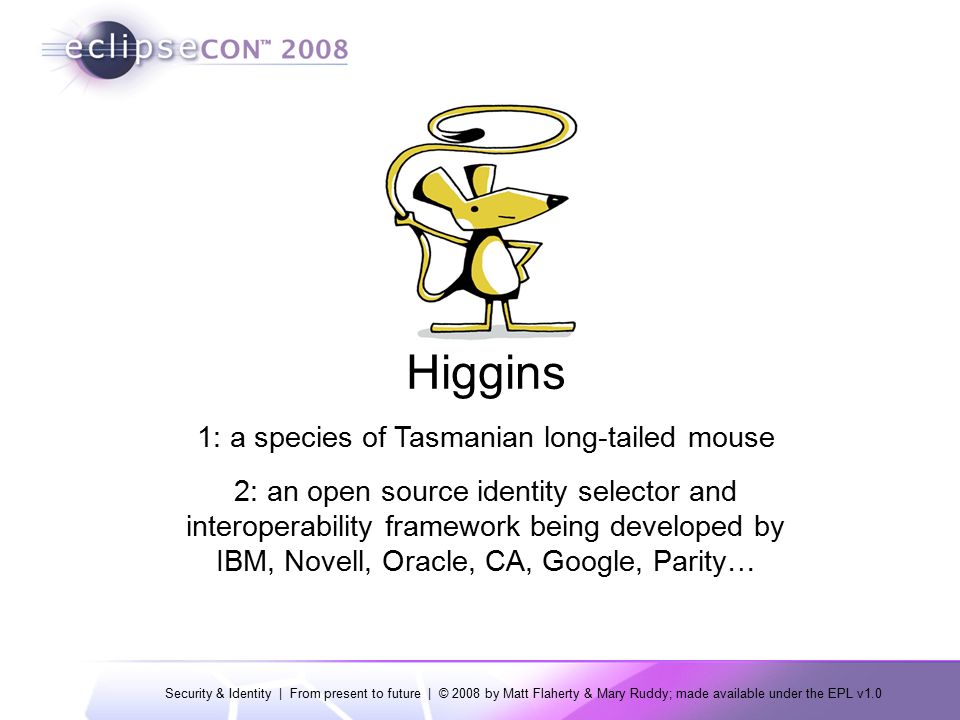 eclipseCON™ 2008

Higgins

1: a species of Tasmanian long-tailed mouse

2: an open source identity selector and interoperability framework being developed by IBM, Novell, Oracle, CA, Google, Parity…

Security & Identity | From present to future | © 2008 by Matt Flaherty & Mary Ruddy; made available under the EPL v1.0